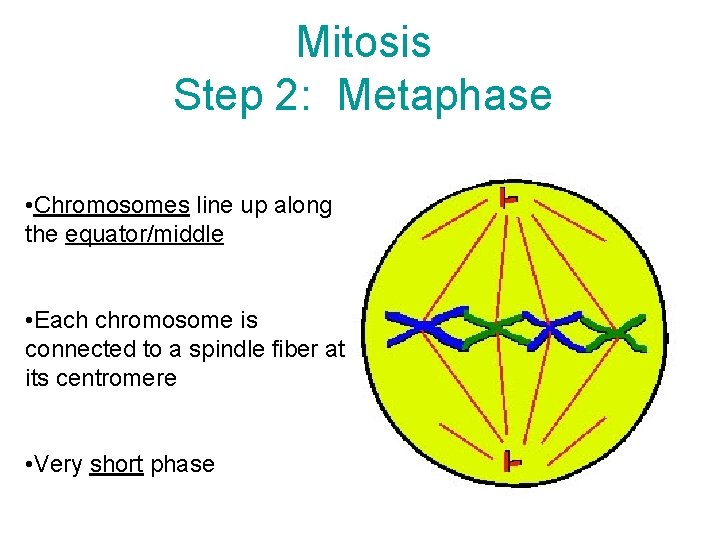 Mitosis
Step 2: Metaphase

•Chromosomes line up along the equator/middle

•Each chromosome is connected to a spindle fiber at its centromere

•Very short phase